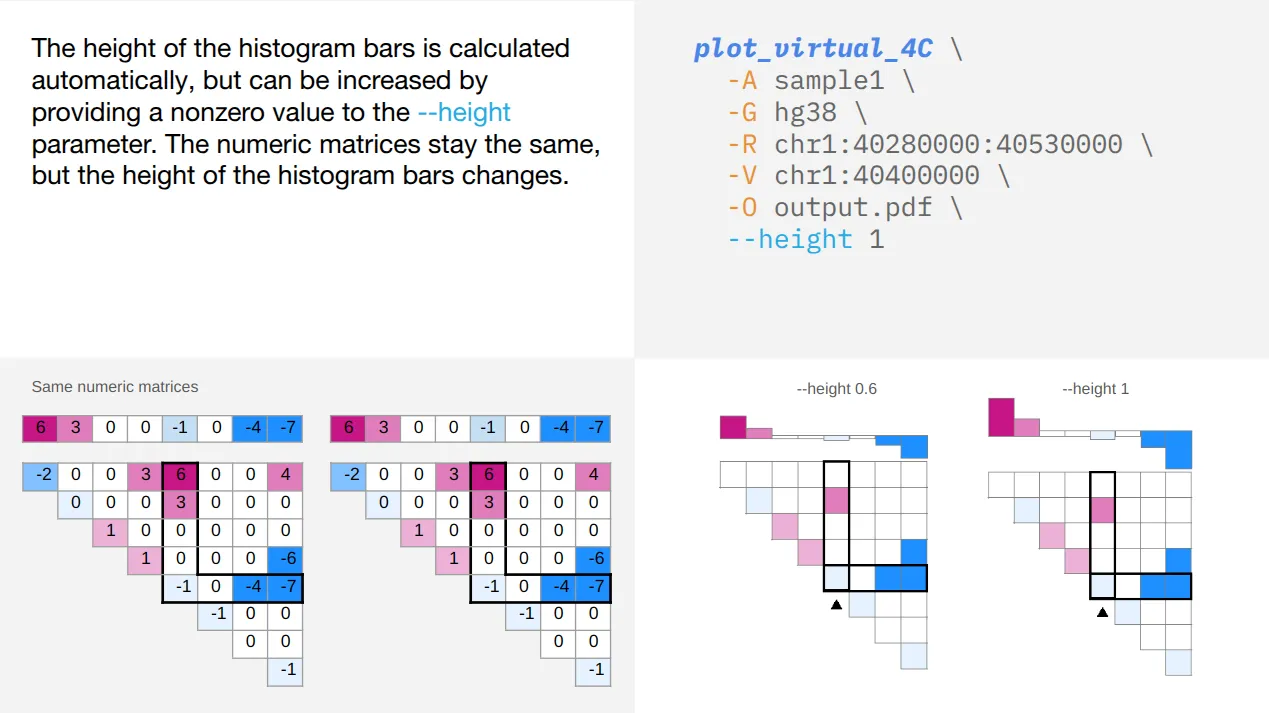 The height of the histogram bars is calculated automatically, but can be increased by providing a nonzero value to the --height parameter. The numeric matrices stay the same, but the height of the histogram bars changes.

plot_virtual_4C \
-A sample1 \
-G hg38 \
-R chr1:40280000:40530000 \
-V chr1:40400000 \
-O output.pdf \
--height 1

Same numeric matrices

| 6 | 3 | 0 | 0 | -1 | 0 | -4 | -7 |
|---|---|---|---|---|---|---|---|

| -2 | 0 | 0 | 3 | 6 | 0 | 0 | 4 |
|---|---|---|---|---|---|---|---|
| | 0 | 0 | 0 | 3 | 0 | 0 | 0 |
| | | 1 | 0 | 0 | 0 | 0 | 0 |
| | | | 1 | 0 | 0 | 0 | -6 |
| | | | | -1 | 0 | -4 | -7 |
| | | | | | -1 | 0 | 0 |
| | | | | | | 0 | 0 |
| | | | | | | | -1 |

| 6 | 3 | 0 | 0 | -1 | 0 | -4 | -7 |
|---|---|---|---|---|---|---|---|

| -2 | 0 | 0 | 3 | 6 | 0 | 0 | 4 |
|---|---|---|---|---|---|---|---|
| | 0 | 0 | 0 | 3 | 0 | 0 | 0 |
| | | 1 | 0 | 0 | 0 | 0 | 0 |
| | | | 1 | 0 | 0 | 0 | -6 |
| | | | | -1 | 0 | -4 | -7 |
| | | | | | -1 | 0 | 0 |
| | | | | | | 0 | 0 |
| | | | | | | | -1 |

--height 0.6

--height 1